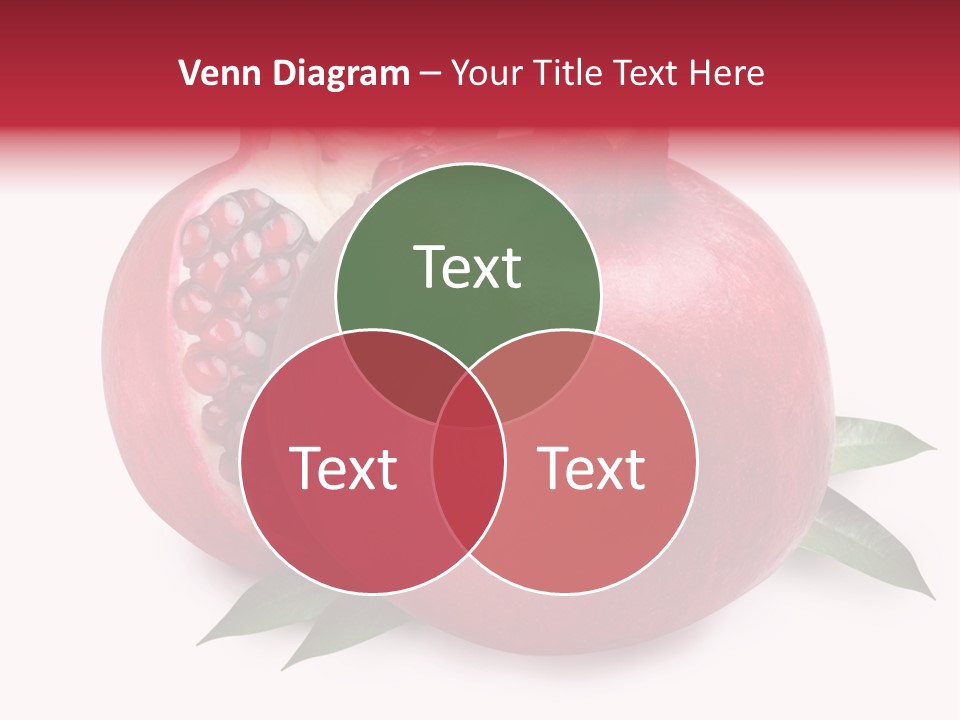 Venn Diagram – Your Title Text Here

Text

Text

Text